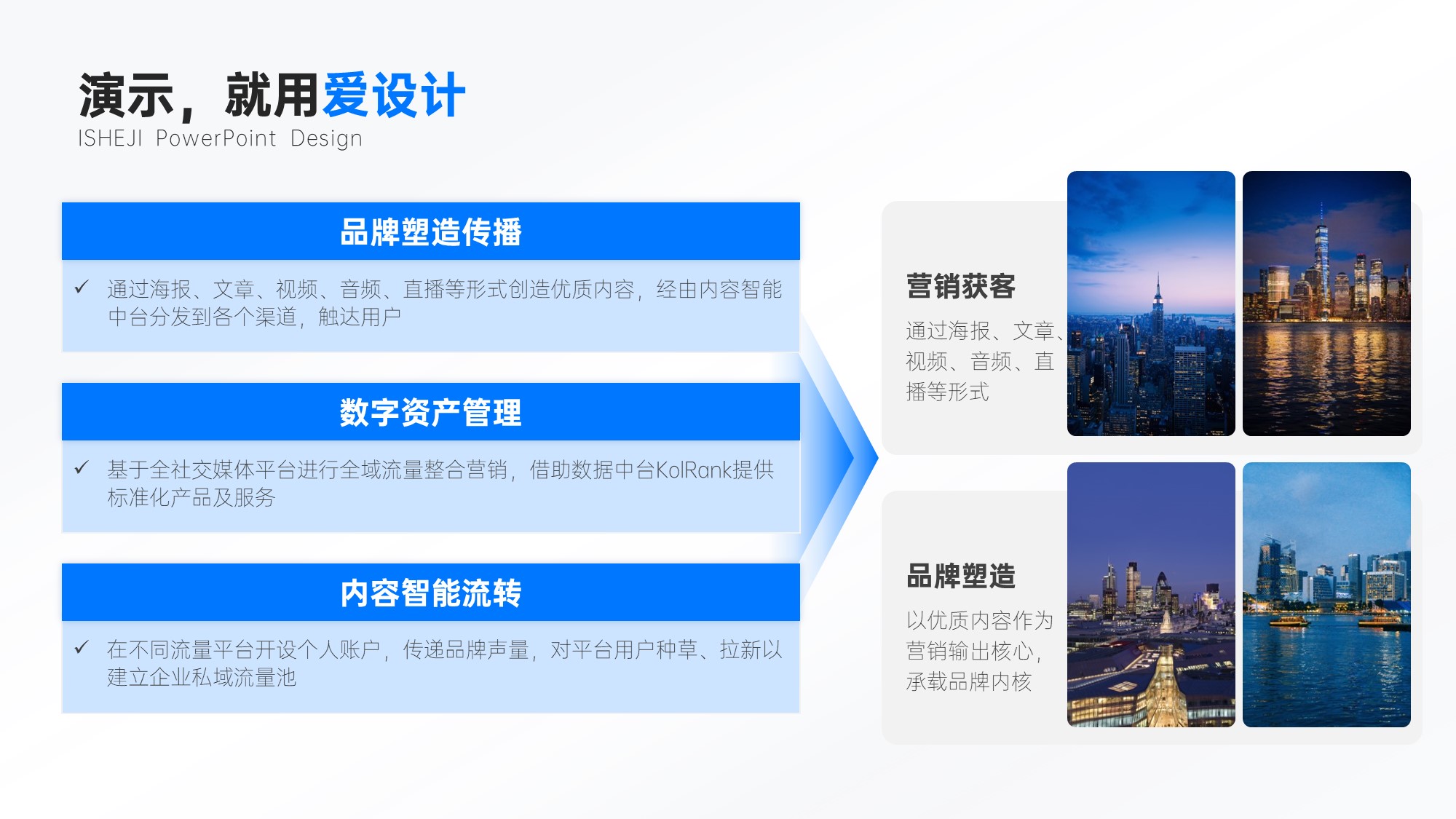 演示，就用爱设计
ISHEJI PowerPoint Design

品牌塑造传播

✓ 通过海报、文章、视频、音频、直播等形式创造优质内容，经由内容智能中台分发到各个渠道，触达用户

数字资产管理

✓ 基于全社交媒体平台进行全域流量整合营销，借助数据中台KolRank提供标准化产品及服务

内容智能流转

✓ 在不同流量平台开设个人账户，传递品牌声量，对平台用户种草、拉新以建立企业私域流量池

营销获客

通过海报、文章、视频、音频、直播等形式

品牌塑造

以优质内容作为营销输出核心，承载品牌内核